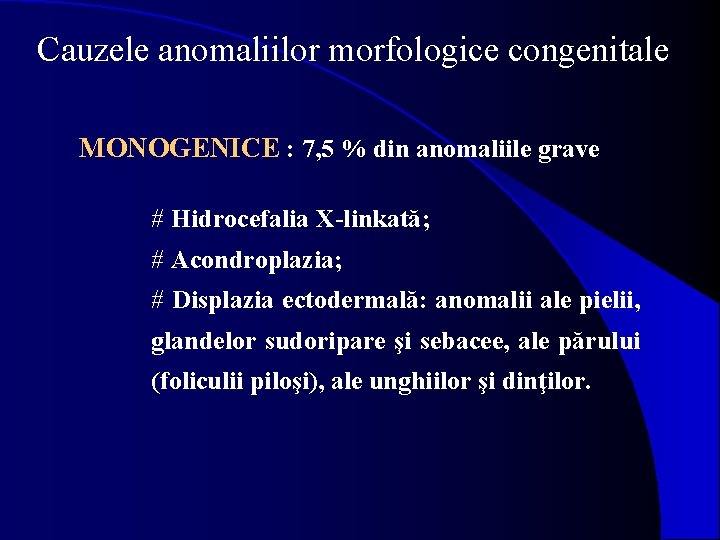 Cauzele anomaliilor morfologice congenitale

MONOGENICE : 7,5 % din anomaliile grave

# Hidrocefalia X-linkată;
# Acondroplazia;
# Displazia ectodermală: anomalii ale pielii, glandelor sudoripare şi sebacee, ale părului (foliculii piloşi), ale unghiilor şi dinţilor.